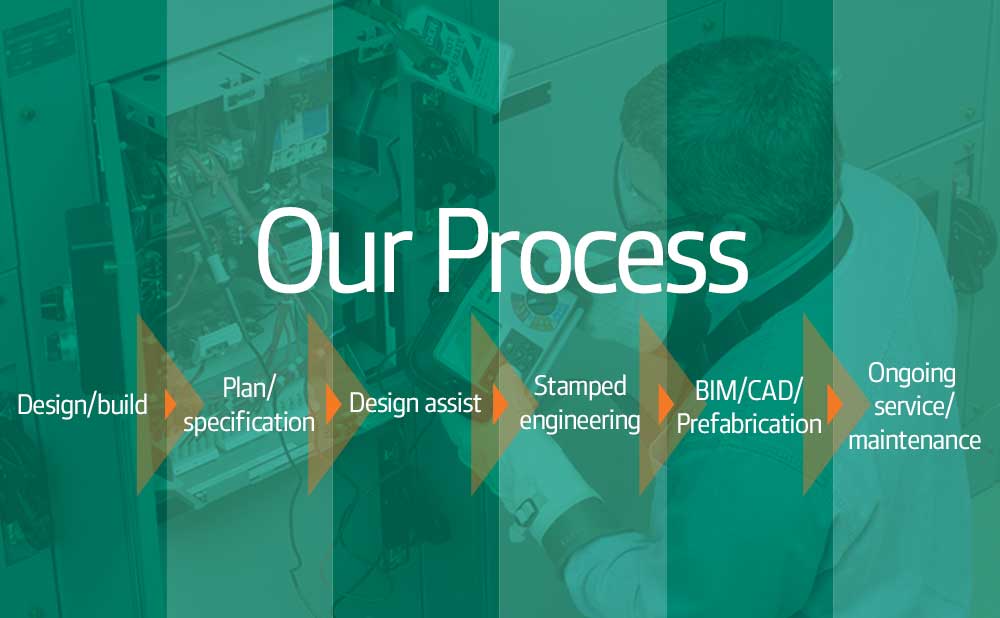 Our Process

Design/build

Plan/ specification

Design assist

Stamped engineering

BIM/CAD/ Prefabrication

Ongoing service/ maintenance